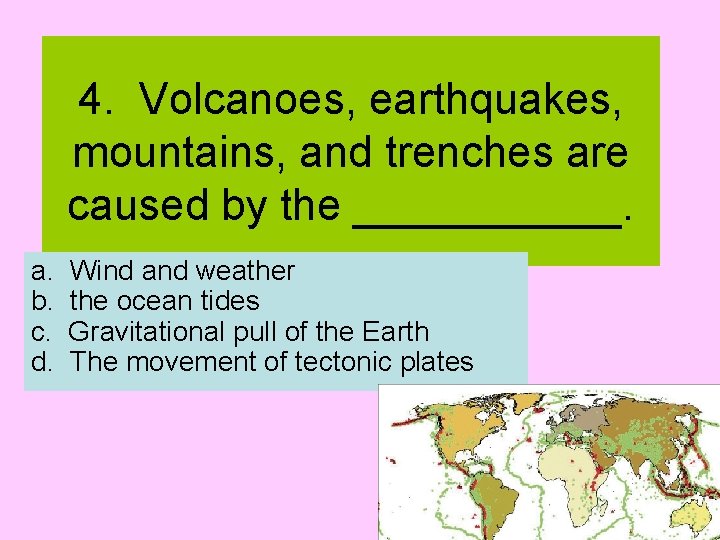 4. Volcanoes, earthquakes, mountains, and trenches are caused by the ___________.

a. Wind and weather
b. the ocean tides
c. Gravitational pull of the Earth
d. The movement of tectonic plates